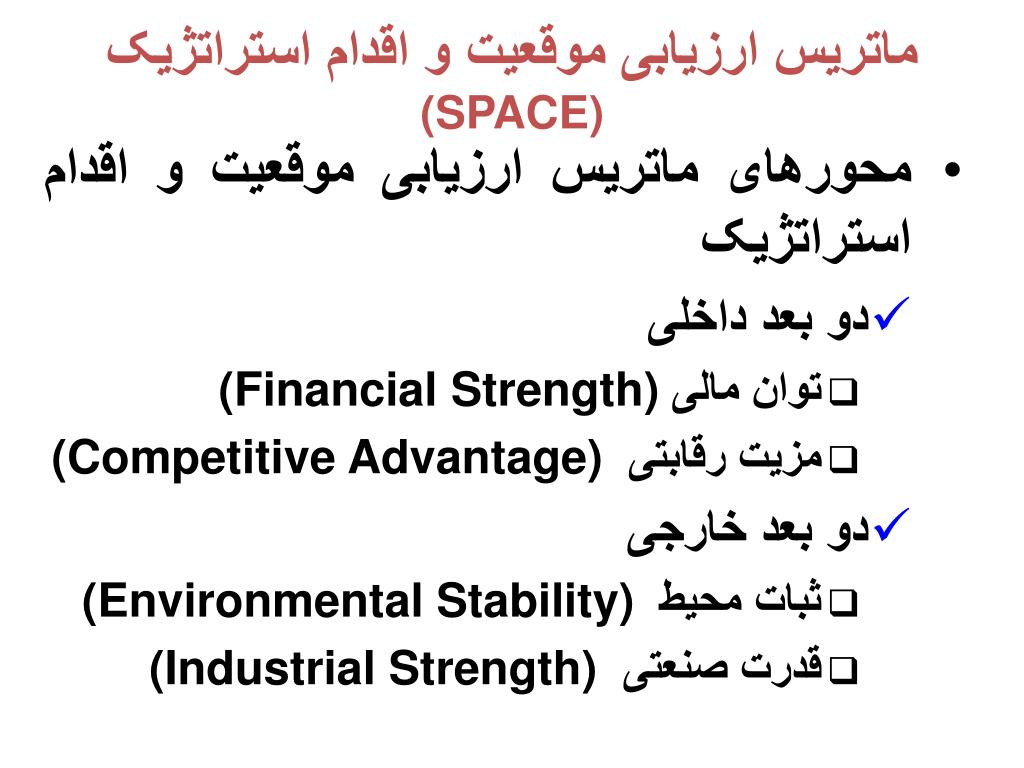 ماتریس ارزیابی موقعیت و اقدام استراتژیک (SPACE)

• محورهای ماتریس ارزیابی موقعیت و اقدام استراتژیک

✓دو بعد داخلی

❑توان مالی (Financial Strength)

❑مزیت رقابتی (Competitive Advantage)

✓دو بعد خارجی

❑ثبات محیط (Environmental Stability)

❑قدرت صنعتی (Industrial Strength)